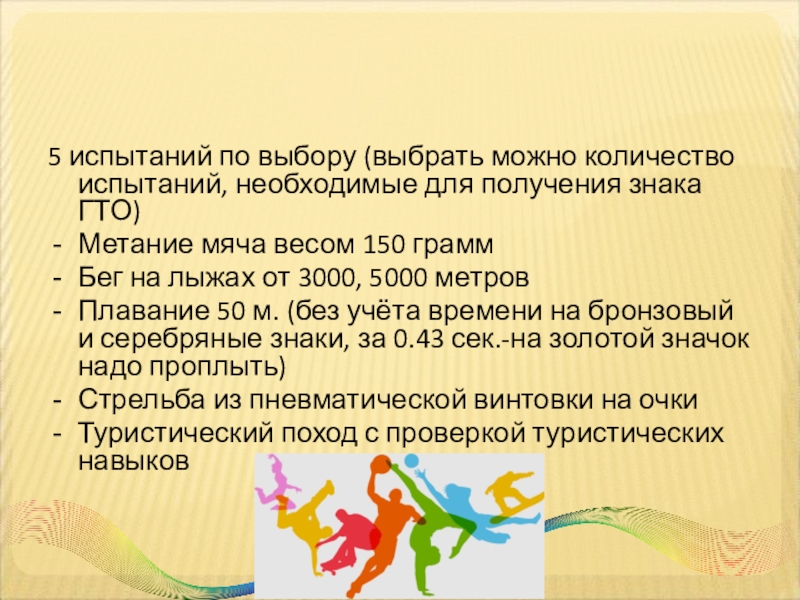 5 испытаний по выбору (выбрать можно количество испытаний, необходимые для получения знака ГТО)

- Метание мяча весом 150 грамм
- Бег на лыжах от 3000, 5000 метров
- Плавание 50 м. (без учёта времени на бронзовый и серебряные знаки, за 0.43 сек.-на золотой значок надо проплыть)
- Стрельба из пневматической винтовки на очки
- Туристический поход с проверкой туристических навыков